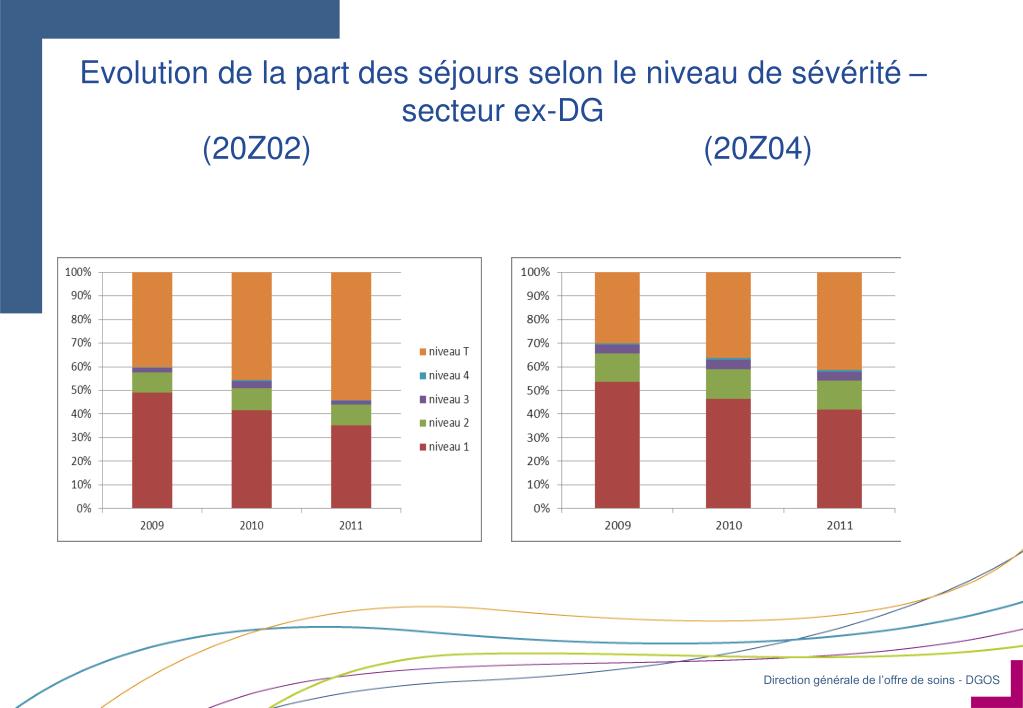 Evolution de la part des séjours selon le niveau de sévérité – secteur ex-DG
(20Z02) (20Z04)

100%
90%
80%
70%
60%
50%
40%
30%
20%
10%
0%
2009
2010
2011

niveau T
niveau 4
niveau 3
niveau 2
niveau 1

100%
90%
80%
70%
60%
50%
40%
30%
20%
10%
0%
2009
2010
2011

Direction générale de l'offre de soins - DGOS